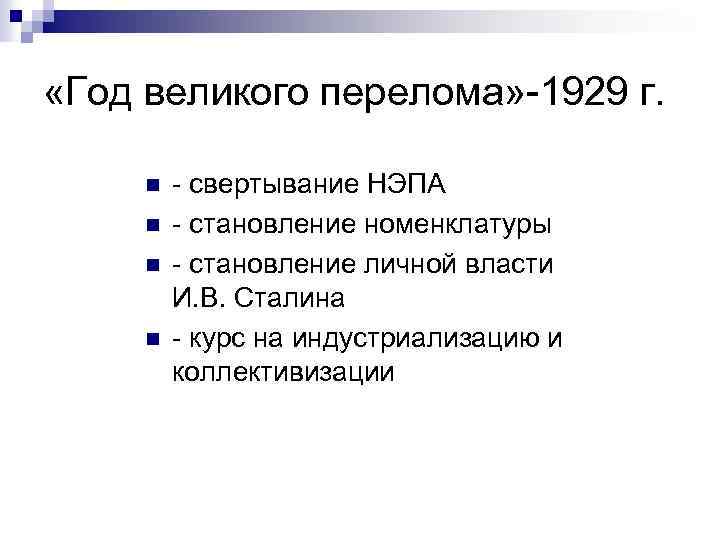 «Год великого перелома»-1929 г.

- свертывание НЭПА
- становление номенклатуры
- становление личной власти И.В. Сталина
- курс на индустриализацию и коллективизации